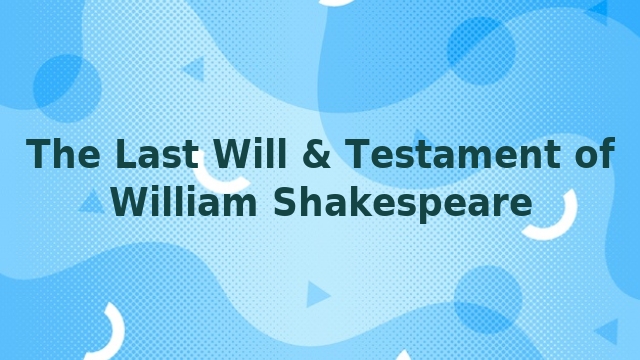 The Last Will & Testament of William Shakespeare